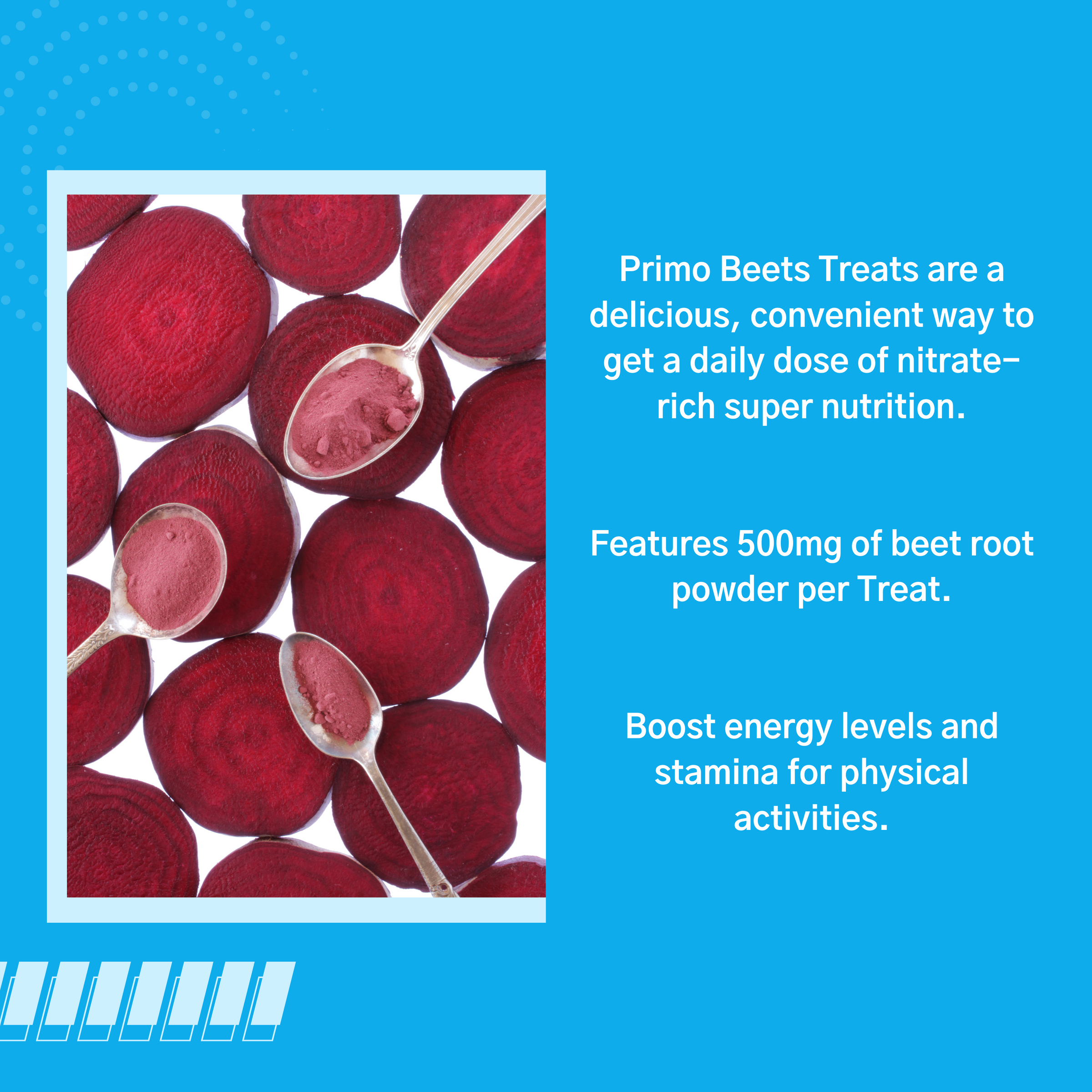 Primo Beets Treats are a delicious, convenient way to get a daily dose of nitrate-rich super nutrition.

Features 500mg of beet root powder per Treat.

Boost energy levels and stamina for physical activities.